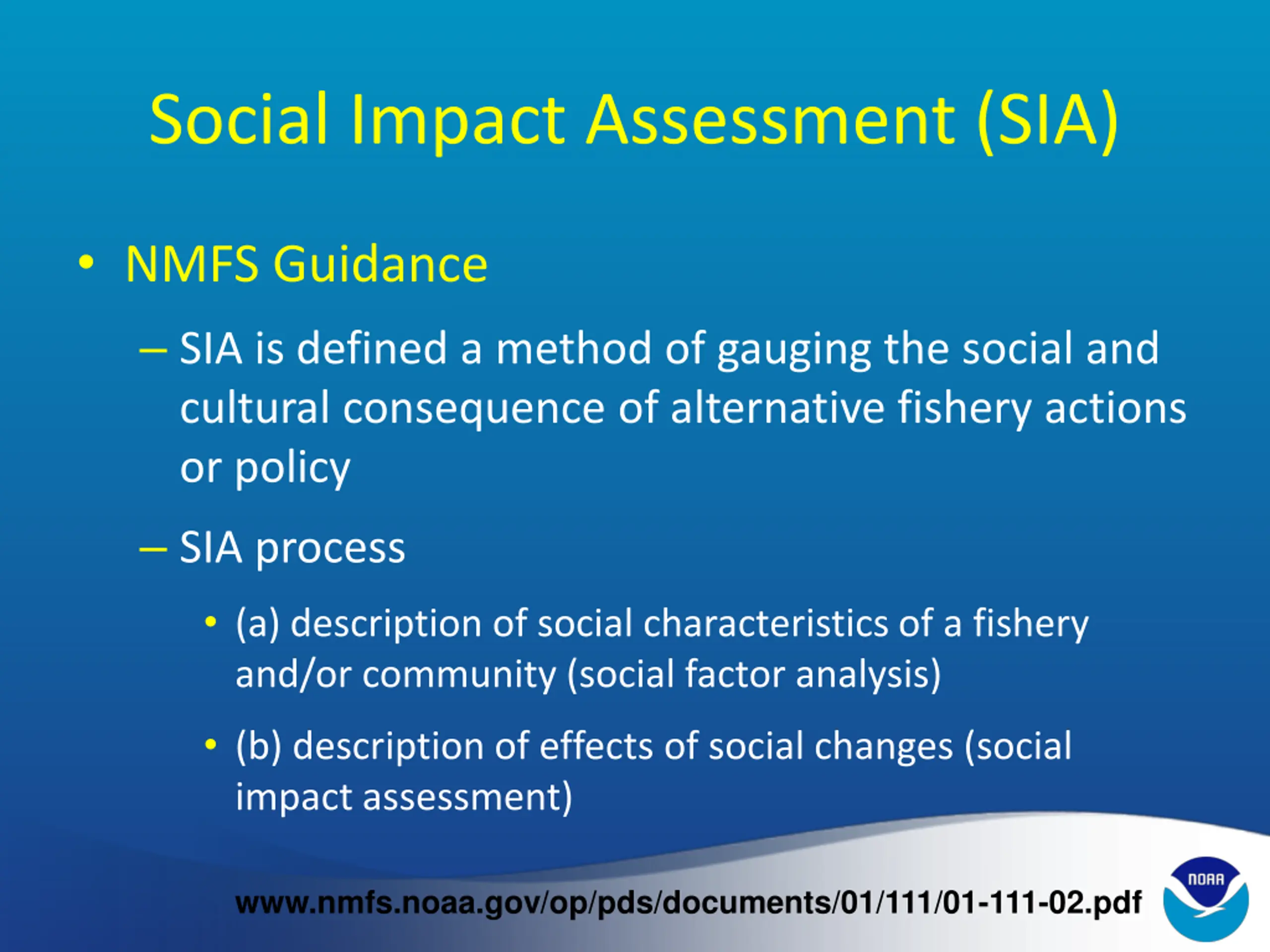 Social Impact Assessment (SIA)

• NMFS Guidance

– SIA is defined a method of gauging the social and cultural consequence of alternative fishery actions or policy

– SIA process

• (a) description of social characteristics of a fishery and/or community (social factor analysis)

• (b) description of effects of social changes (social impact assessment)

www.nmfs.noaa.gov/op/pds/documents/01/111/01-111-02.pdf

NOAA